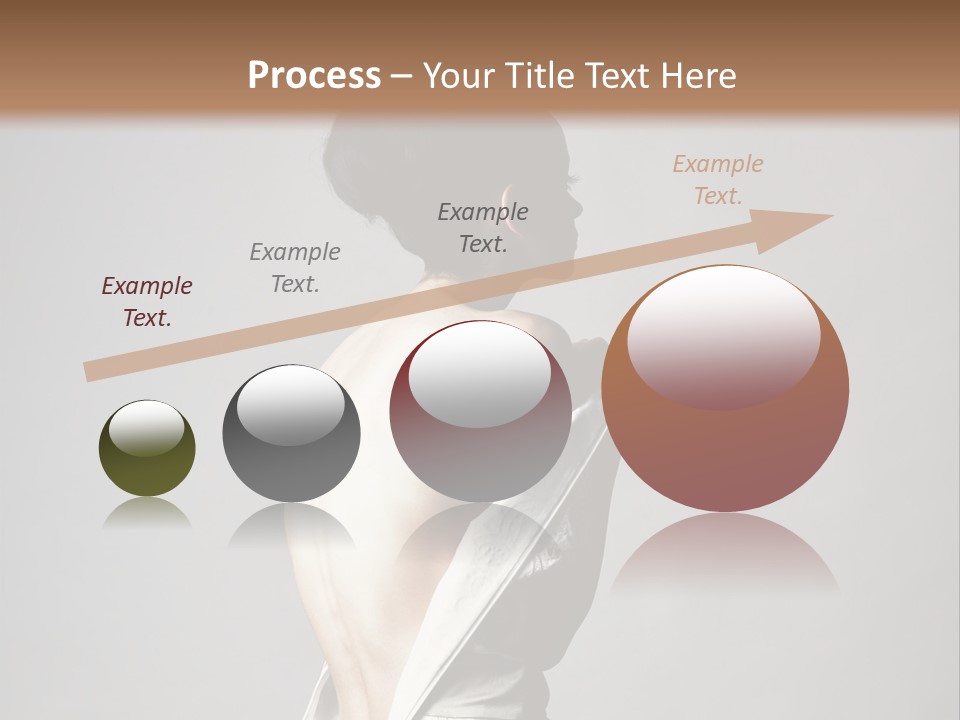 Process – Your Title Text Here

Example Text.

Example Text.

Example Text.

Example Text.